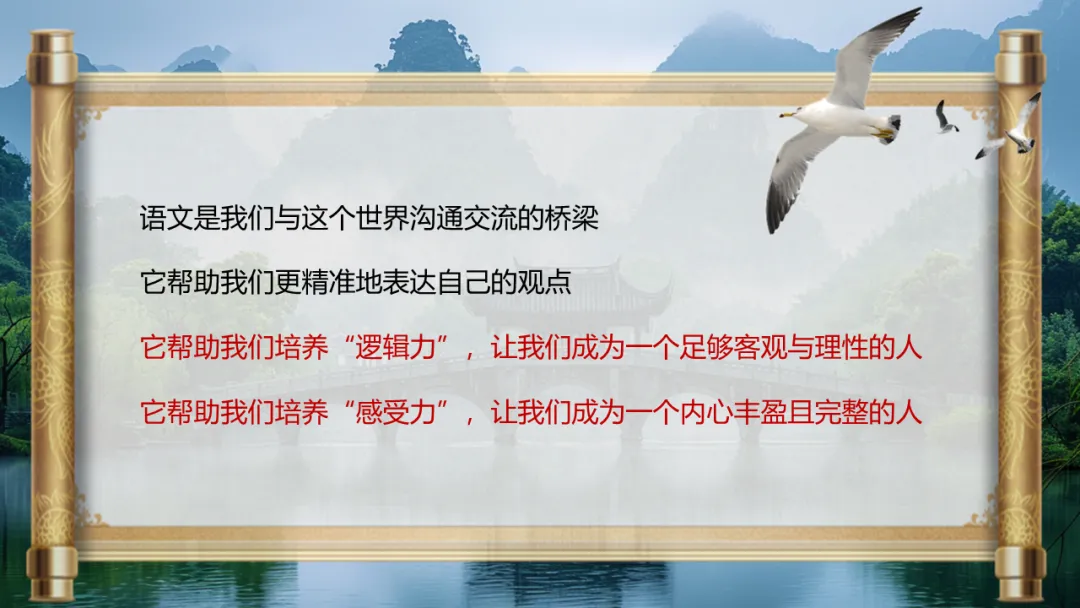 语文是我们与这个世界沟通交流的桥梁

它帮助我们更精准地表达自己的观点

它帮助我们培养“逻辑力”，让我们成为一个足够客观与理性的人

它帮助我们培养“感受力”，让我们成为一个内心丰盈且完整的人